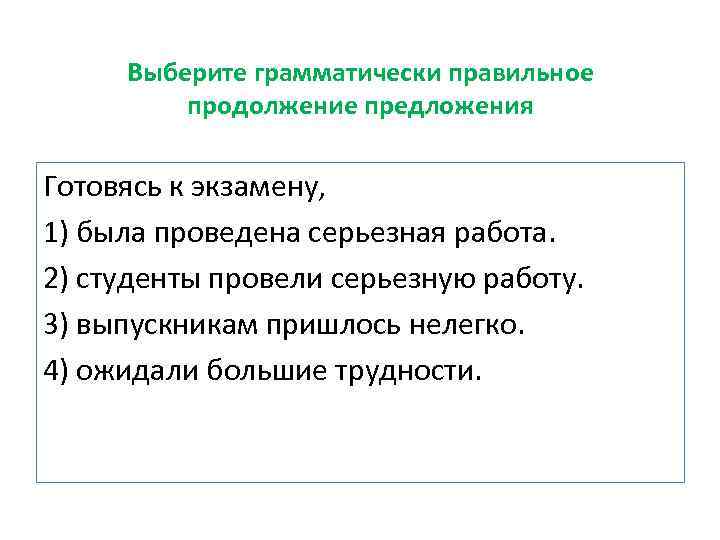 Выберите грамматически правильное продолжение предложения

Готовясь к экзамену,
1) была проведена серьезная работа.
2) студенты провели серьезную работу.
3) выпускникам пришлось нелегко.
4) ожидали большие трудности.